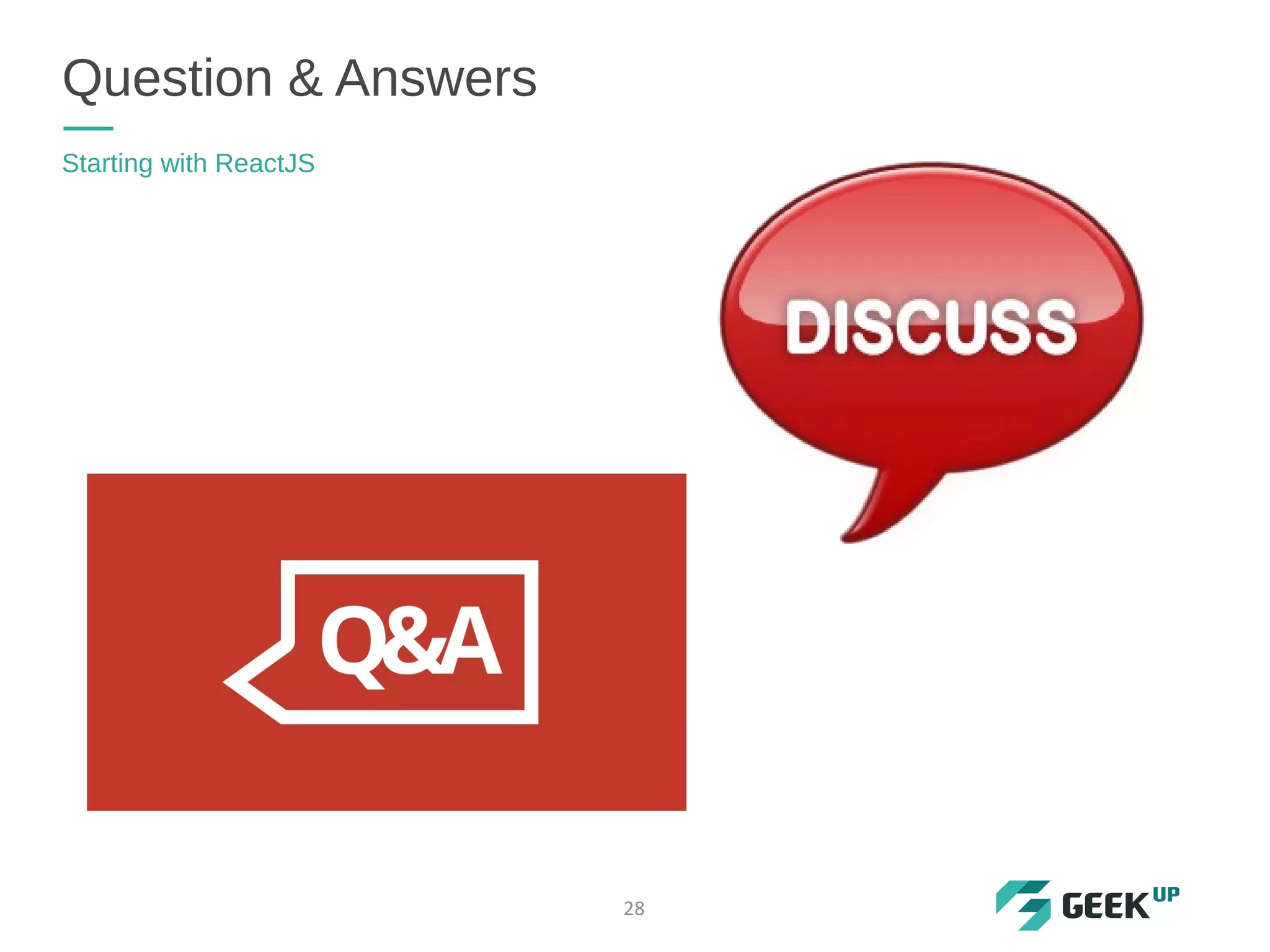 Question & Answers

Starting with ReactJS

DISCUSS

Q&A

28

GEEK UP